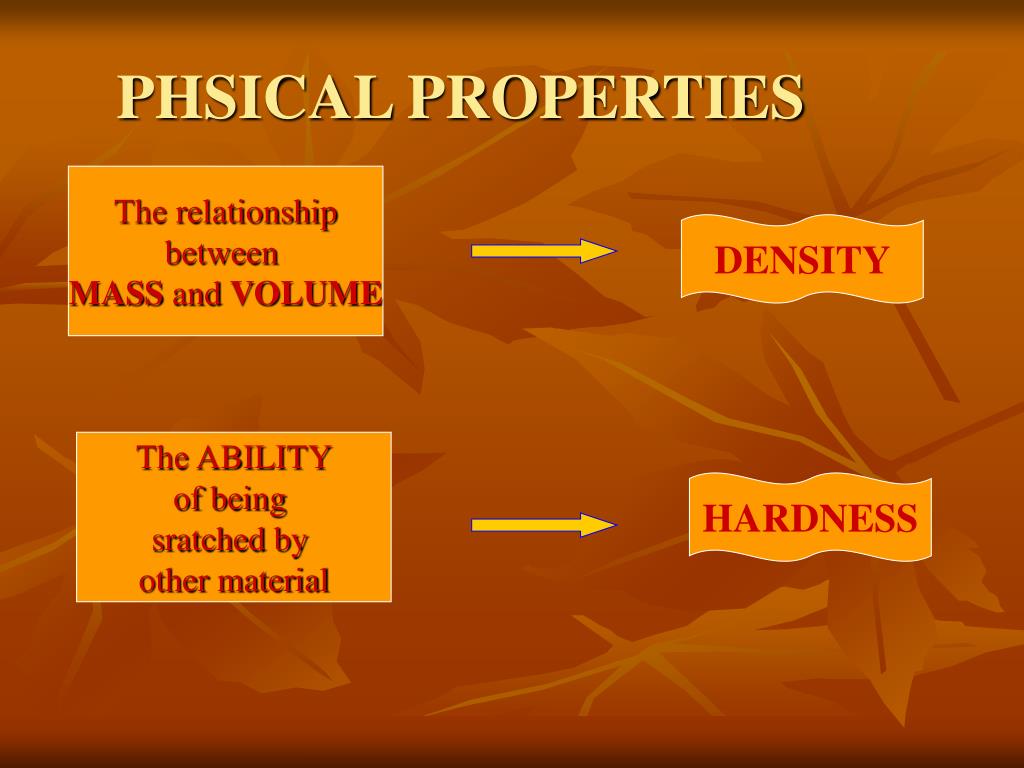 PHSICAL PROPERTIES

The relationship between MASS and VOLUME

DENSITY

The ABILITY of being sratched by other material

HARDNESS